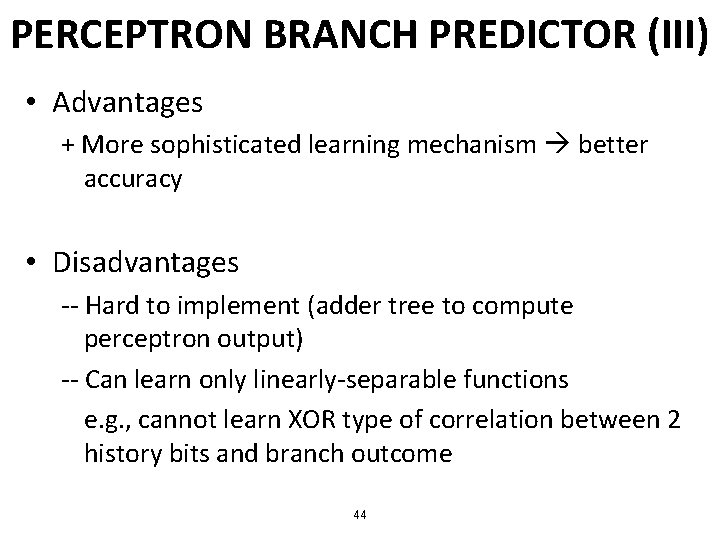 PERCEPTRON BRANCH PREDICTOR (III)

• Advantages

+ More sophisticated learning mechanism → better accuracy

• Disadvantages

-- Hard to implement (adder tree to compute perceptron output)

-- Can learn only linearly-separable functions

e.g., cannot learn XOR type of correlation between 2 history bits and branch outcome

44